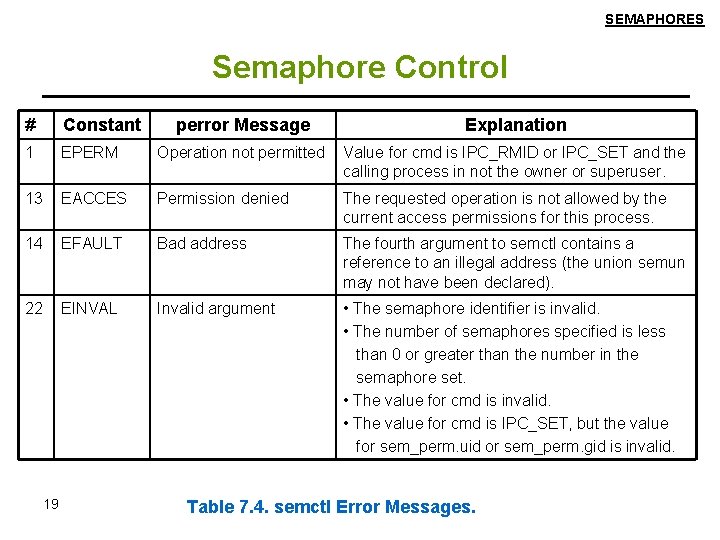 SEMAPHORES

Semaphore Control

| # | Constant | perror Message | Explanation |
|---|---|---|---|
| 1 | EPERM | Operation not permitted | Value for cmd is IPC_RMID or IPC_SET and the calling process in not the owner or superuser. |
| 13 | EACCES | Permission denied | The requested operation is not allowed by the current access permissions for this process. |
| 14 | EFAULT | Bad address | The fourth argument to semctl contains a reference to an illegal address (the union semun may not have been declared). |
| 22 | EINVAL | Invalid argument | • The semaphore identifier is invalid. • The number of semaphores specified is less than 0 or greater than the number in the semaphore set. • The value for cmd is invalid. • The value for cmd is IPC_SET, but the value for sem_perm.uid or sem_perm.gid is invalid. |

19

Table 7.4. semctl Error Messages.